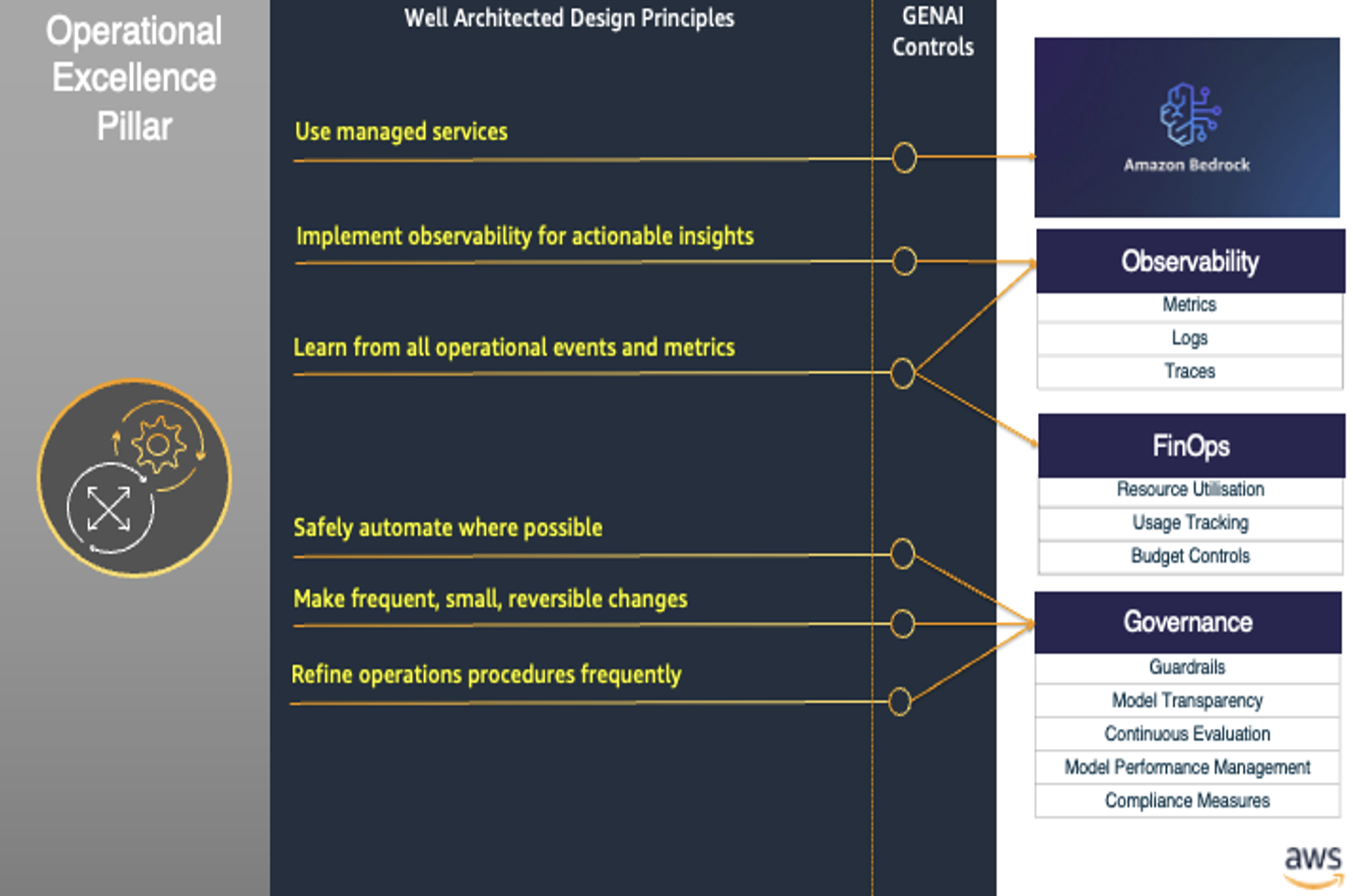 Operational Excellence Pillar

Well Architected Design Principles

GENAI Controls

Use managed services

Implement observability for actionable insights

Learn from all operational events and metrics

Safely automate where possible

Make frequent, small, reversible changes

Refine operations procedures frequently

Amazon Bedrock

Observability

Metrics

Logs

Traces

FinOps

Resource Utilisation

Usage Tracking

Budget Controls

Governance

Guardrails

Model Transparency

Continuous Evaluation

Model Performance Management

Compliance Measures

aws